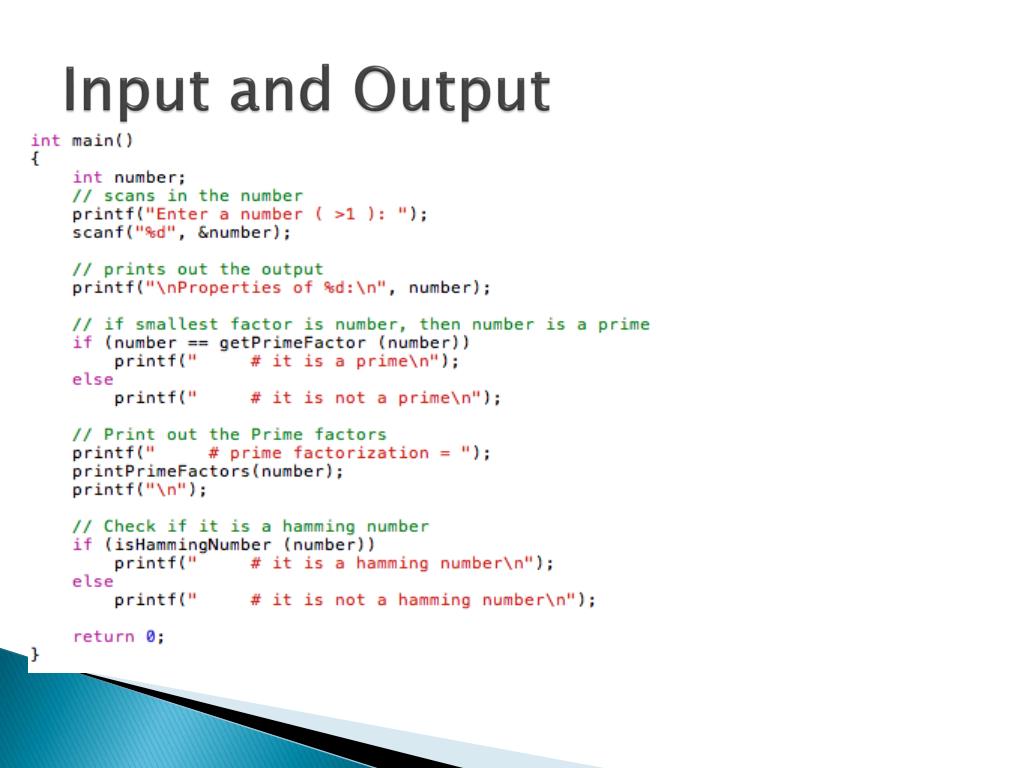 Input and Output

int main()
{
    int number;
    // scans in the number
    printf("Enter a number ( >1 ): ");
    scanf("%d", &number);

    // prints out the output
    printf("\nProperties of %d:\n", number);

    // if smallest factor is number, then number is a prime
    if (number == getPrimeFactor (number))
        printf("     # it is a prime\n");
    else
        printf("     # it is not a prime\n");

    // Print out the Prime factors
    printf("     # prime factorization = ");
    printPrimeFactors(number);
    printf("\n");

    // Check if it is a hamming number
    if (isHammingNumber (number))
        printf("     # it is a hamming number\n");
    else
        printf("     # it is not a hamming number\n");

    return 0;
}